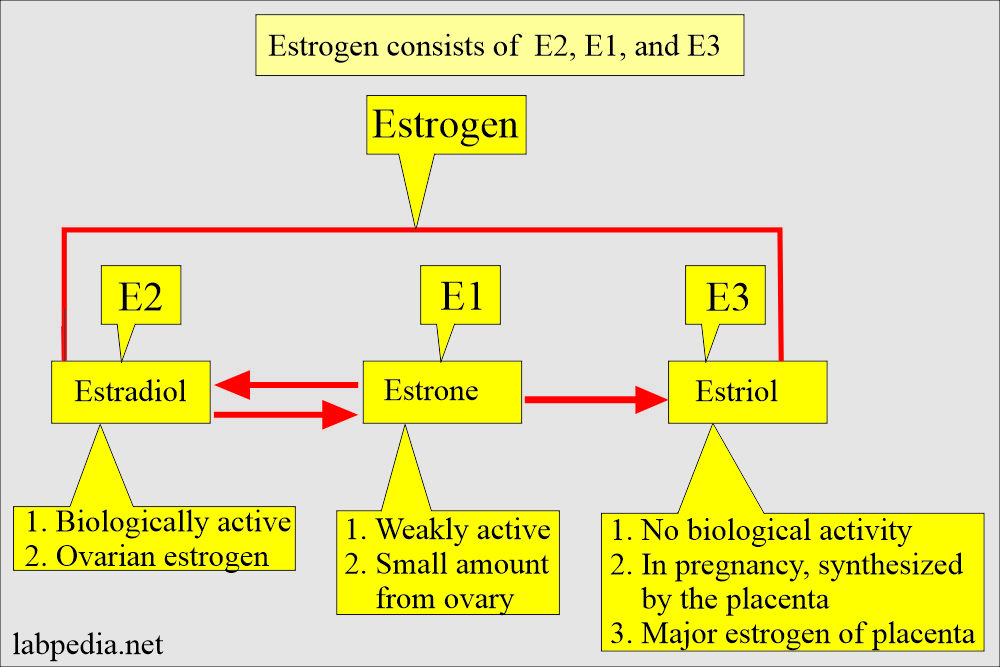 Estrogen consists of E2, E1, and E3

Estrogen

E2

E1

E3

Estradiol

Estrone

Estriol

1. Biologically active
2. Ovarian estrogen

1. Weakly active
2. Small amount from ovary

1. No biological activity
2. In pregnancy, synthesized by the placenta
3. Major estrogen of placenta

labpedia.net